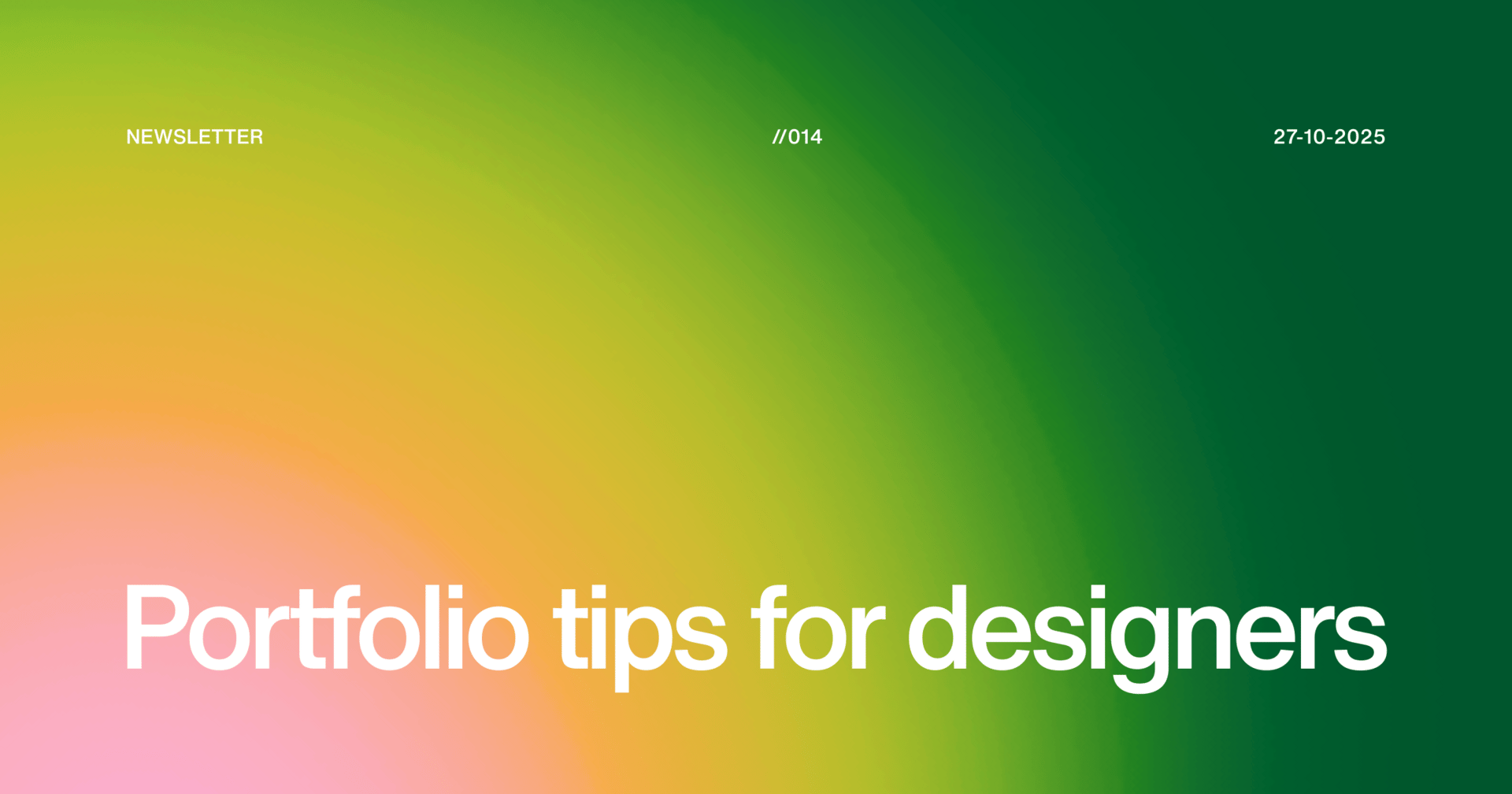 NEWSLETTER //014 27-10-2025

Portfolio tips for designers